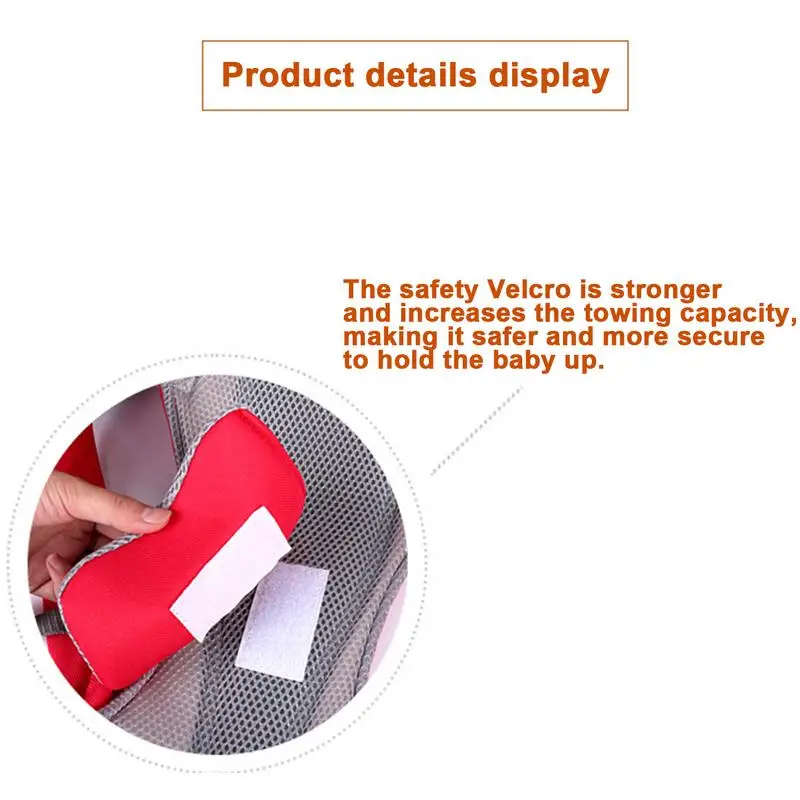 Product details display

The safety Velcro is stronger and increases the towing capacity, making it safer and more secure to hold the baby up.